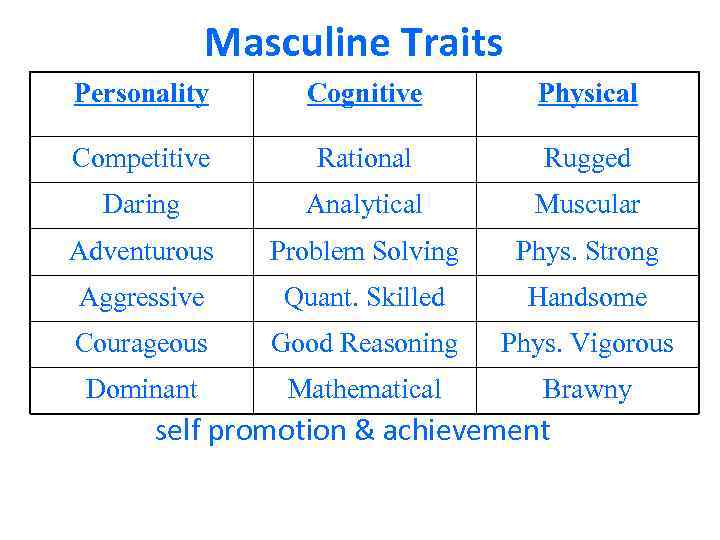 Masculine Traits

| Personality | Cognitive | Physical |
|---|---|---|
| Competitive | Rational | Rugged |
| Daring | Analytical | Muscular |
| Adventurous | Problem Solving | Phys. Strong |
| Aggressive | Quant. Skilled | Handsome |
| Courageous | Good Reasoning | Phys. Vigorous |
| Dominant | Mathematical | Brawny |

self promotion & achievement